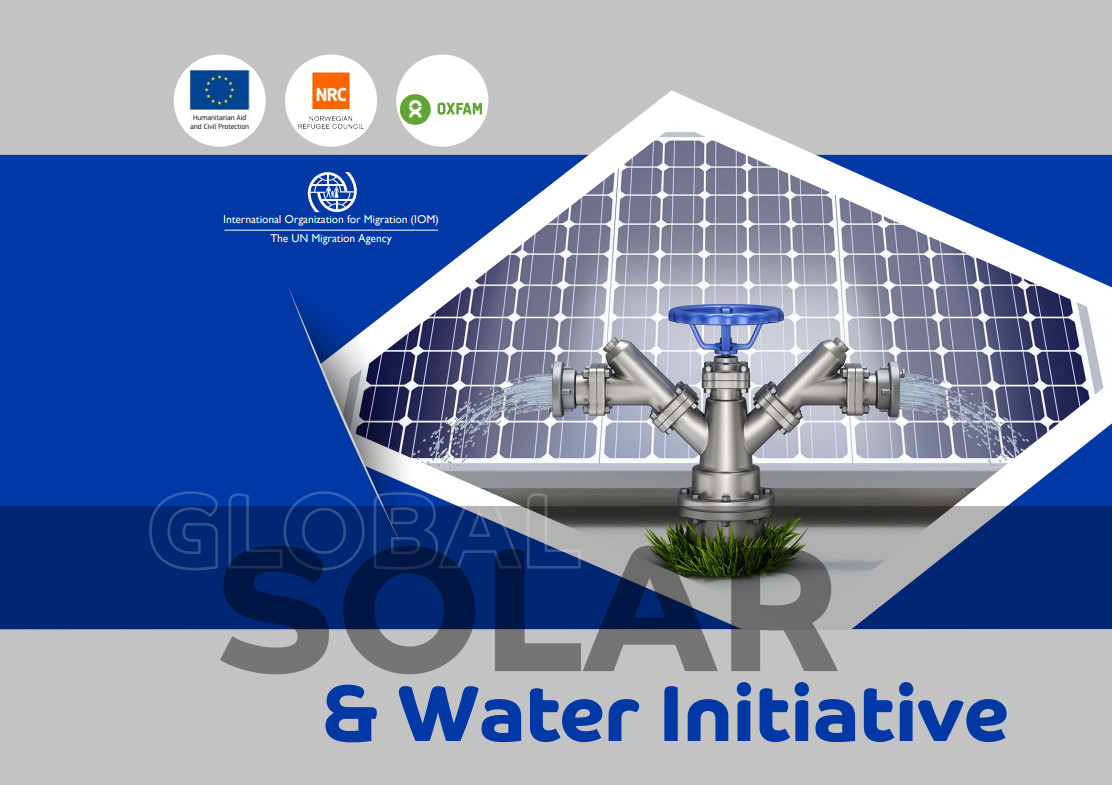 Humanitarian Aid and Civil Protection

NRC
NORWEGIAN REFUGEE COUNCIL

OXFAM

International Organization for Migration (IOM)
The UN Migration Agency

GLOBAL
SOLAR
& Water Initiative